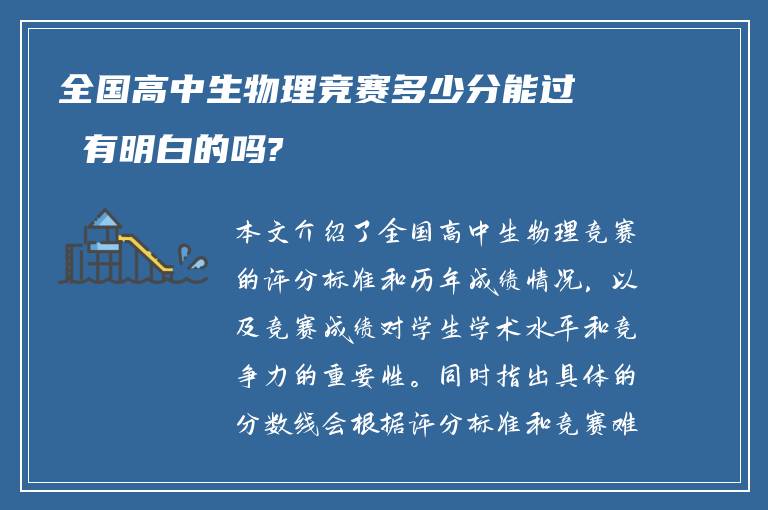 全国高中生物理竞赛多少分能过 有明白的吗?

本文介绍了全国高中生物理竞赛的评分标准和历年成绩情况，以及竞赛成绩对学生学术水平和竞争力的重要性。同时指出具体的分数线会根据评分标准和竞赛难